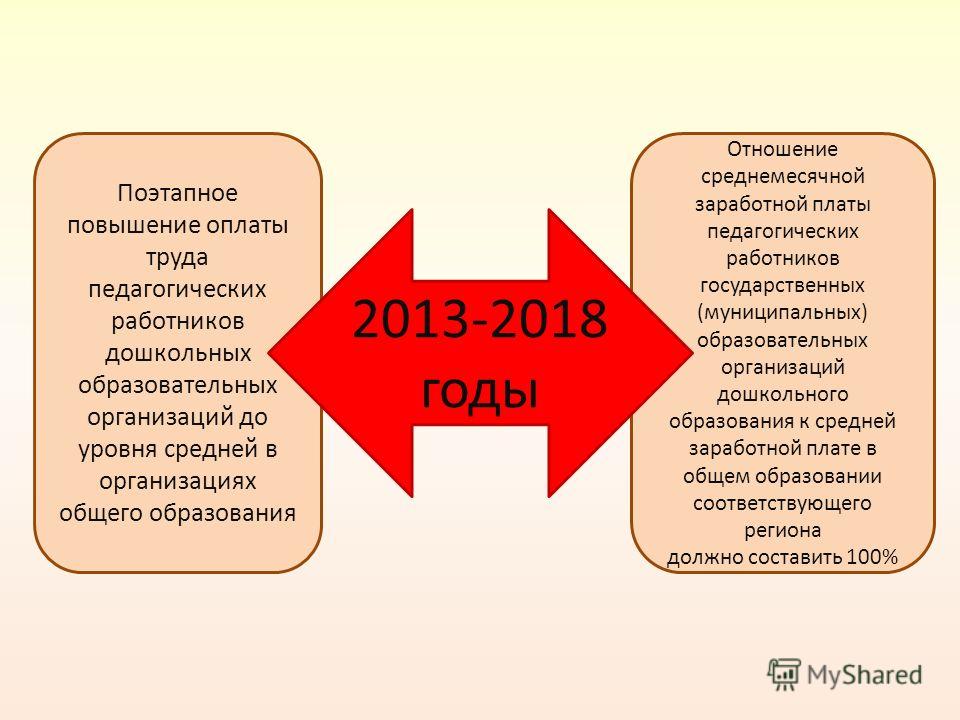 Поэтапное повышение оплаты труда педагогических работников дошкольных образовательных организаций до уровня средней в организациях общего образования

2013-2018 годы

Отношение среднемесячной заработной платы педагогических работников государственных (муниципальных) образовательных организаций дошкольного образования к средней заработной плате в общем образовании соответствующего региона должно составить 100%

MyShared